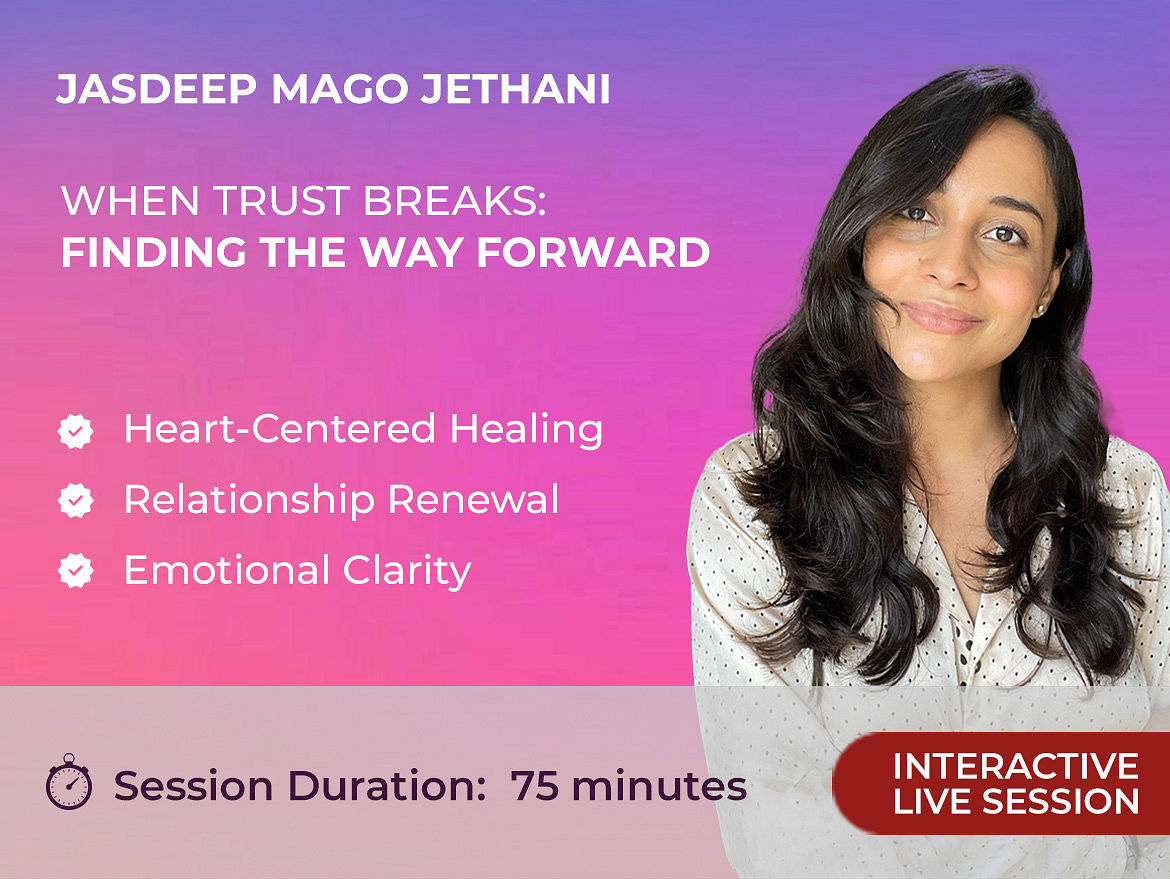 JASDEEP MAGO JETHANI

WHEN TRUST BREAKS:
FINDING THE WAY FORWARD

Heart-Centered Healing
Relationship Renewal
Emotional Clarity

Session Duration: 75 minutes

INTERACTIVE
LIVE SESSION